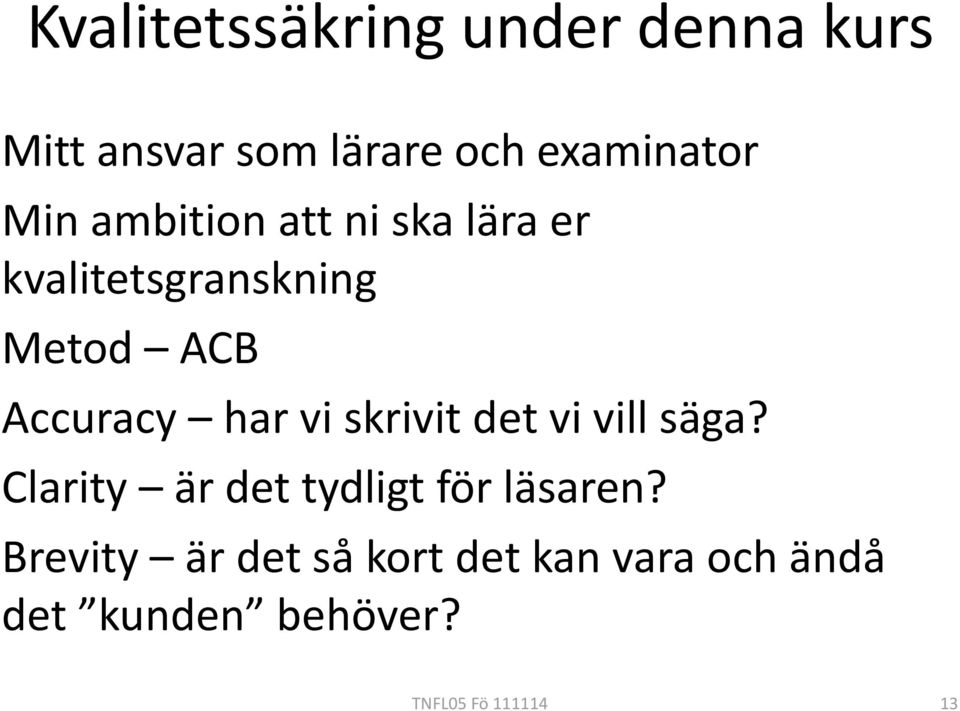 Kvalitetssäkring under denna kurs

Mitt ansvar som lärare och examinator

Min ambition att ni ska lära er kvalitetsgranskning

Metod – ACB

Accuracy – har vi skrivit det vi vill säga?

Clarity – är det tydligt för läsaren?

Brevity – är det så kort det kan vara och ändå det ”kunden” behöver?

TNFL05 Fö 111114

13